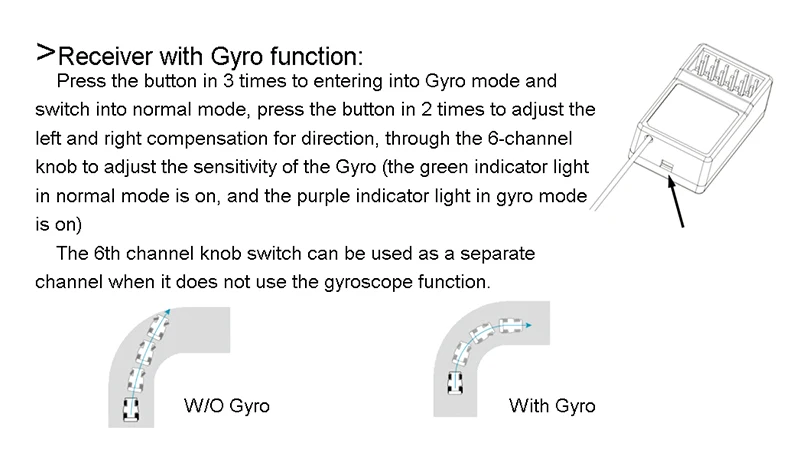 >Receiver with Gyro function:

Press the button in 3 times to entering into Gyro mode and switch into normal mode, press the button in 2 times to adjust the left and right compensation for direction, through the 6-channel knob to adjust the sensitivity of the Gyro (the green indicator light in normal mode is on, and the purple indicator light in gyro mode is on)

The 6th channel knob switch can be used as a separate channel when it does not use the gyroscope function.

W/O Gyro

With Gyro